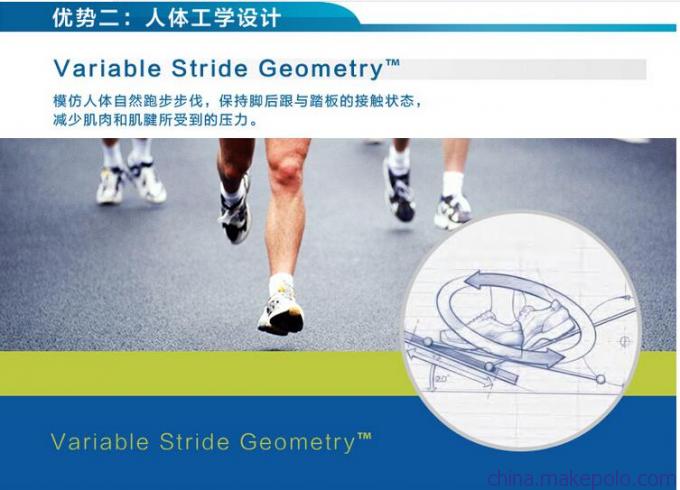 优势二：人体工学设计

Variable Stride Geometry™

模仿人体自然跑步步伐，保持脚后跟与踏板的接触状态，减少肌肉和肌腱所受到的压力。

20°

Variable Stride Geometry™

china.makepolo.com